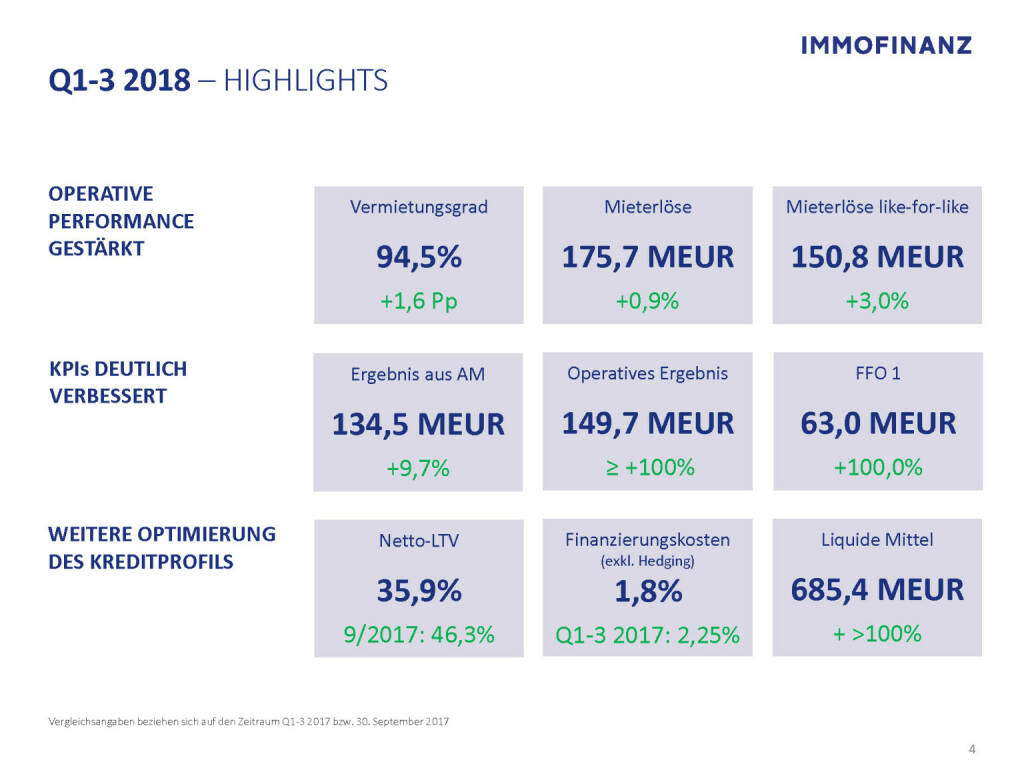 IMMOFINANZ

Q1-3 2018 – HIGHLIGHTS

OPERATIVE PERFORMANCE GESTÄRKT

Vermietungsgrad
94,5%
+1,6 Pp

Mieterlöse
175,7 MEUR
+0,9%

Mieterlöse like-for-like
150,8 MEUR
+3,0%

KPIs DEUTLICH VERBESSERT

Ergebnis aus AM
134,5 MEUR
+9,7%

Operatives Ergebnis
149,7 MEUR
≥ +100%

FFO 1
63,0 MEUR
+100,0%

WEITERE OPTIMIERUNG DES KREDITPROFILS

Netto-LTV
35,9%
9/2017: 46,3%

Finanzierungskosten
(exkl. Hedging)
1,8%
Q1-3 2017: 2,25%

Liquide Mittel
685,4 MEUR
+ >100%

Vergleichsangaben beziehen sich auf den Zeitraum Q1-3 2017 bzw. 30. September 2017

4